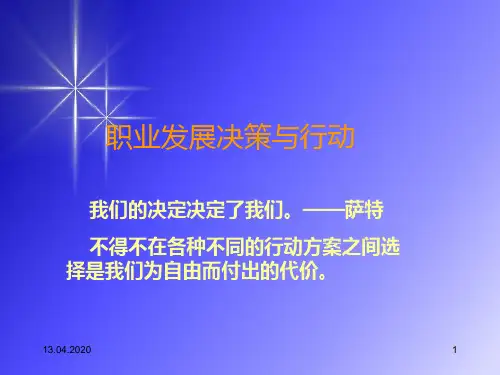 职业发展决策与行动

我们的决定决定了我们。——萨特

不得不在各种不同的行动方案之间选择是我们为自由而付出的代价。

13.04.2020

1